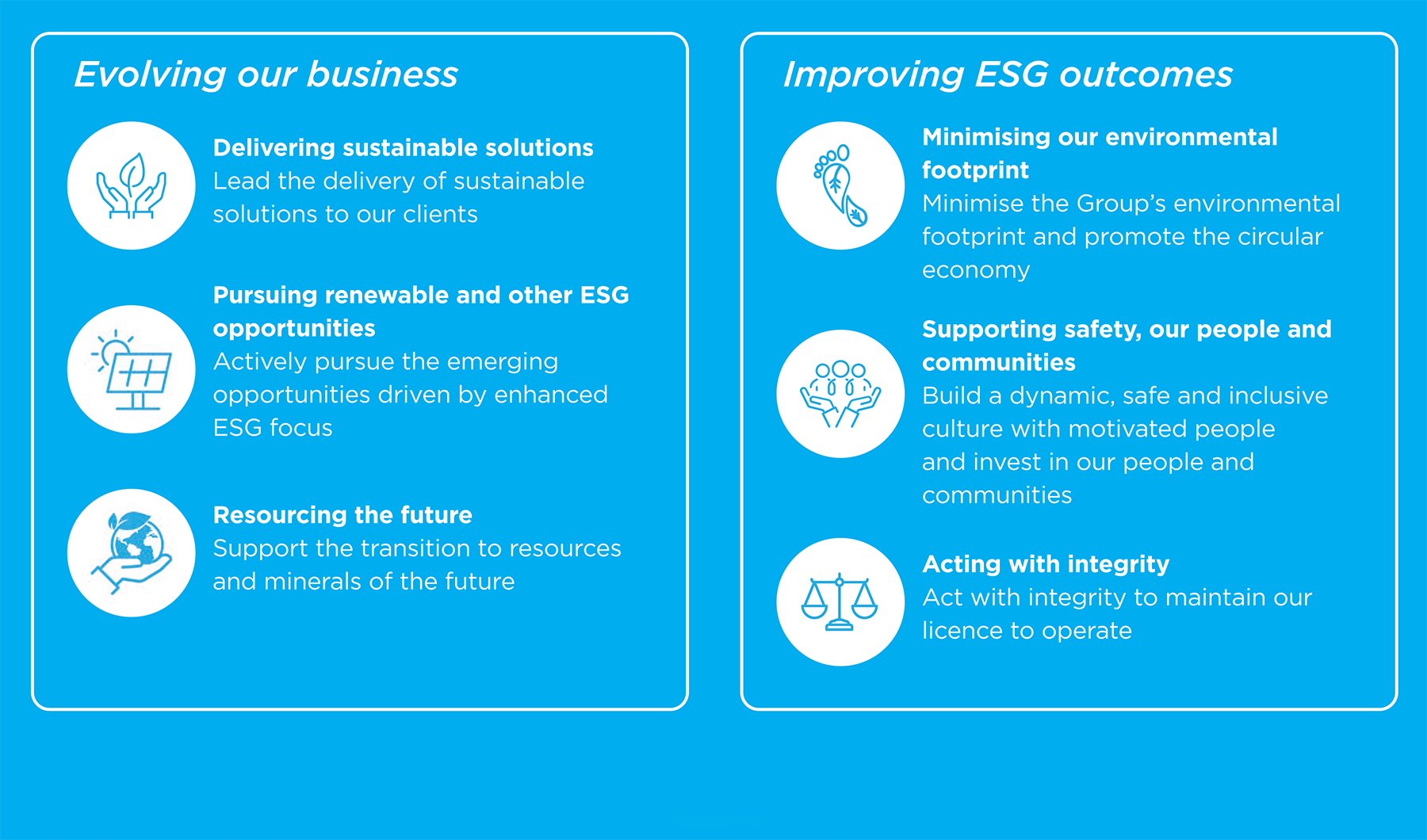 Evolving our business

Delivering sustainable solutions
Lead the delivery of sustainable solutions to our clients

Pursuing renewable and other ESG opportunities
Actively pursue the emerging opportunities driven by enhanced ESG focus

Resourcing the future
Support the transition to resources and minerals of the future

Improving ESG outcomes

Minimising our environmental footprint
Minimise the Group's environmental footprint and promote the circular economy

Supporting safety, our people and communities
Build a dynamic, safe and inclusive culture with motivated people and invest in our people and communities

Acting with integrity
Act with integrity to maintain our licence to operate